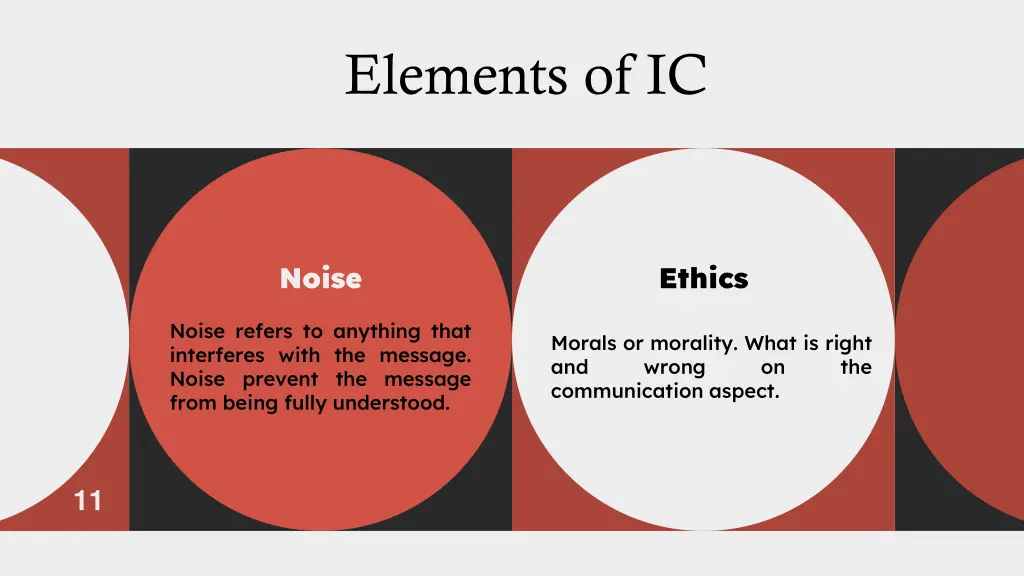 Elements of IC

Noise

Noise refers to anything that interferes with the message. Noise prevent the message from being fully understood.

Ethics

Morals or morality. What is right and wrong on the communication aspect.

11